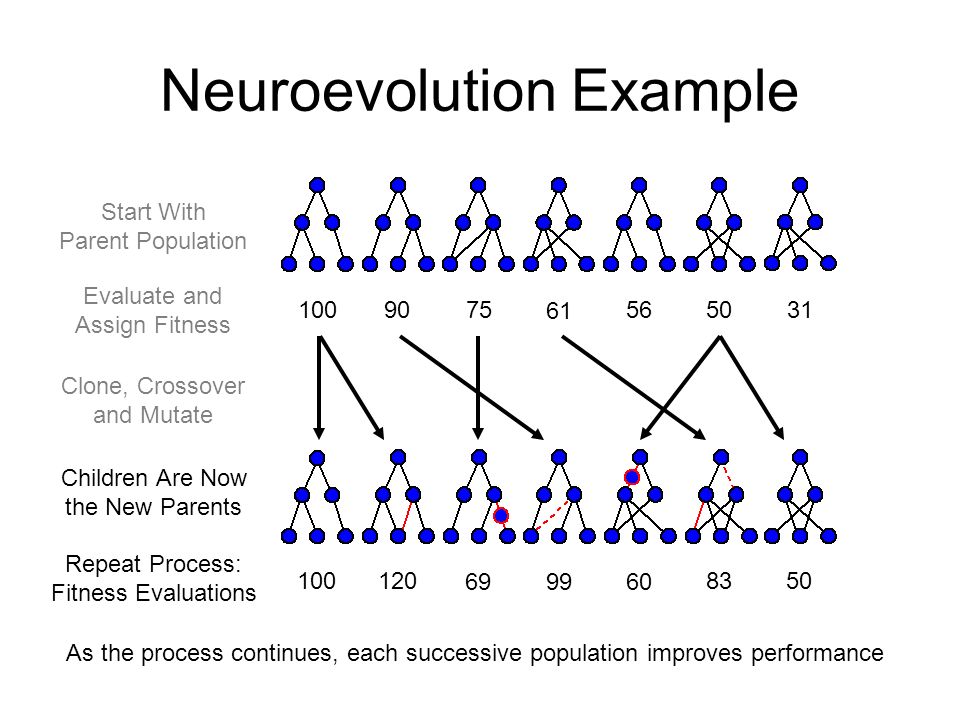 Neuroevolution Example

Start With
Parent Population

Evaluate and
Assign Fitness

100 90 75 61 56 50 31

Clone, Crossover
and Mutate

Children Are Now
the New Parents

Repeat Process:
Fitness Evaluations

100 120 69 99 60 83 50

As the process continues, each successive population improves performance